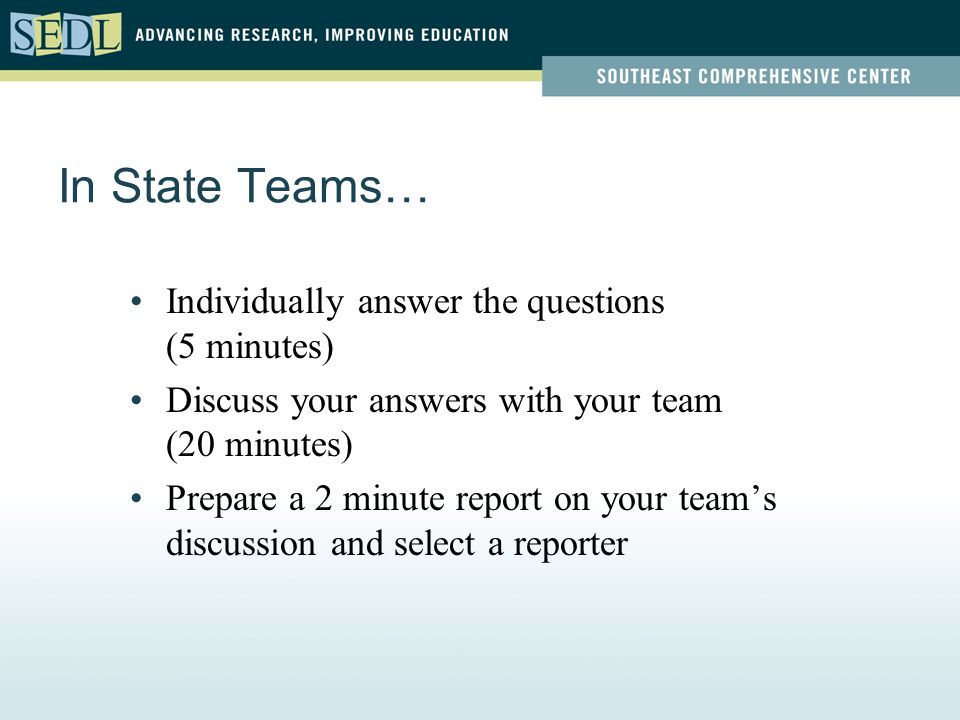 SEDL ADVANCING RESEARCH, IMPROVING EDUCATION

SOUTHEAST COMPREHENSIVE CENTER

In State Teams…

• Individually answer the questions (5 minutes)
• Discuss your answers with your team (20 minutes)
• Prepare a 2 minute report on your team's discussion and select a reporter